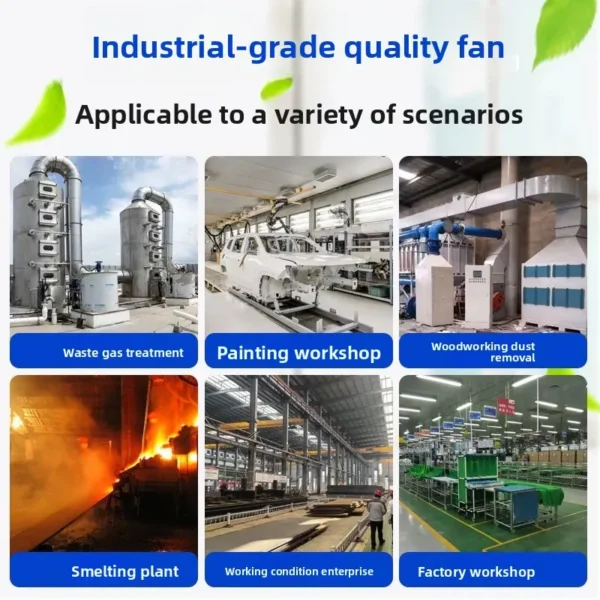 Industrial-grade quality fan

Applicable to a variety of scenarios

Waste gas treatment

Painting workshop

Woodworking dust removal

Smelting plant

Working condition enterprise

Factory workshop